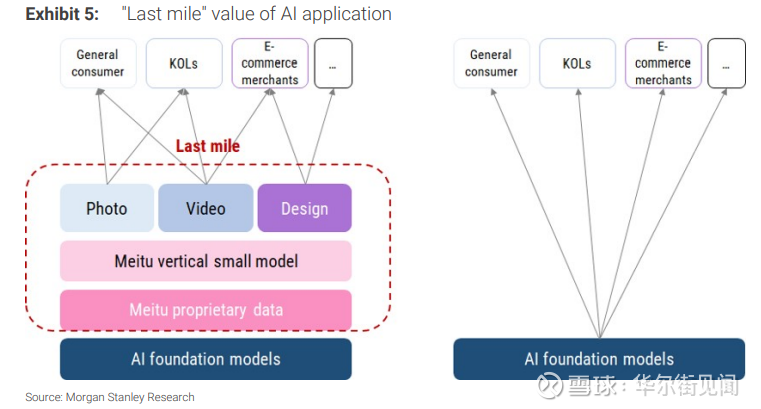 Exhibit 5: "Last mile" value of AI application

General consumer

KOLs

E-commerce merchants

...

Last mile

Photo

Video

Design

Meitu vertical small model

Meitu proprietary data

AI foundation models

General consumer

KOLs

E-commerce merchants

...

AI foundation models

Source: Morgan Stanley Research

雪球：华尔街见闻